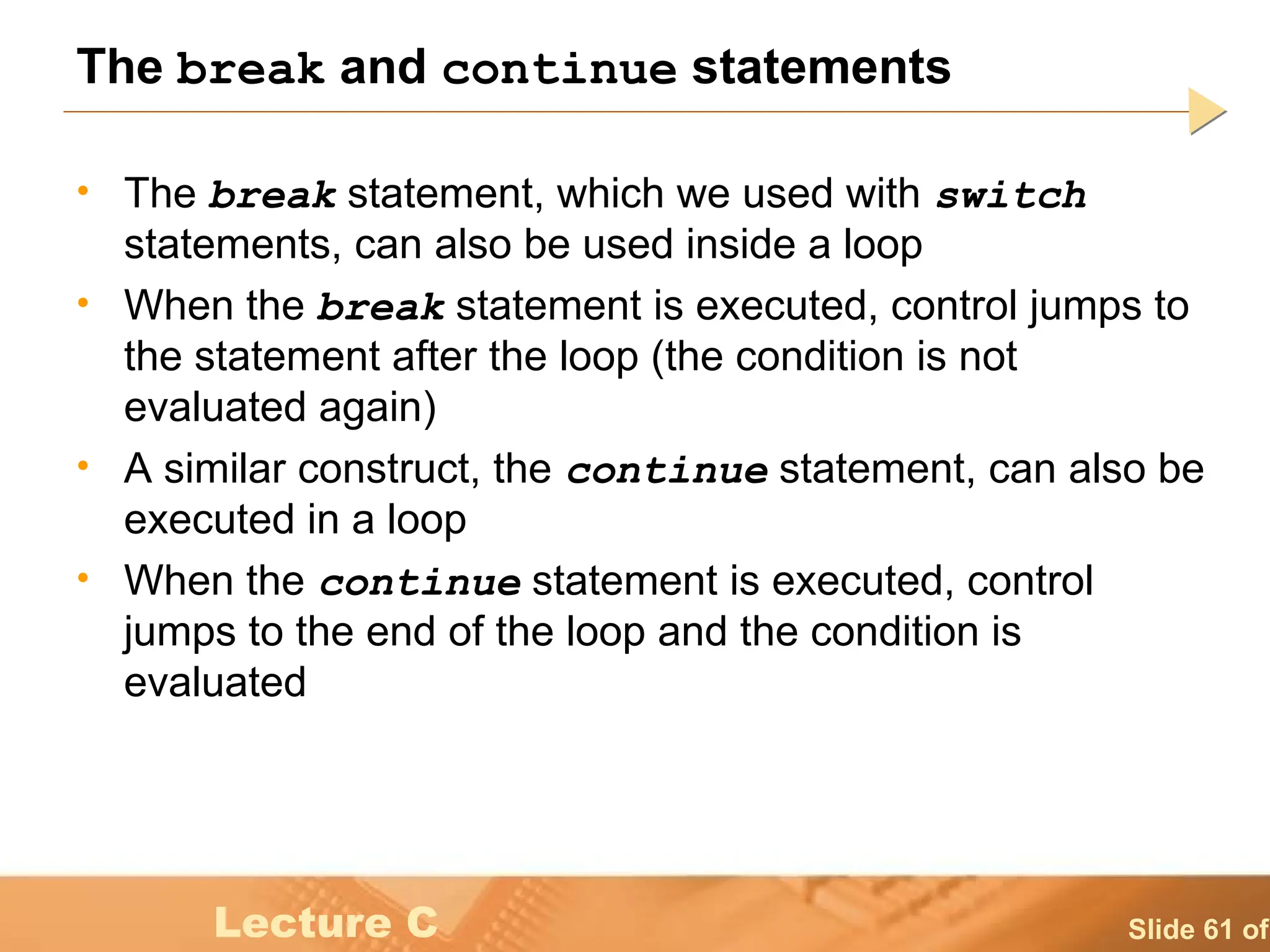 The break and continue statements

• The break statement, which we used with switch statements, can also be used inside a loop
• When the break statement is executed, control jumps to the statement after the loop (the condition is not evaluated again)
• A similar construct, the continue statement, can also be executed in a loop
• When the continue statement is executed, control jumps to the end of the loop and the condition is evaluated

Lecture C

Slide 61 of